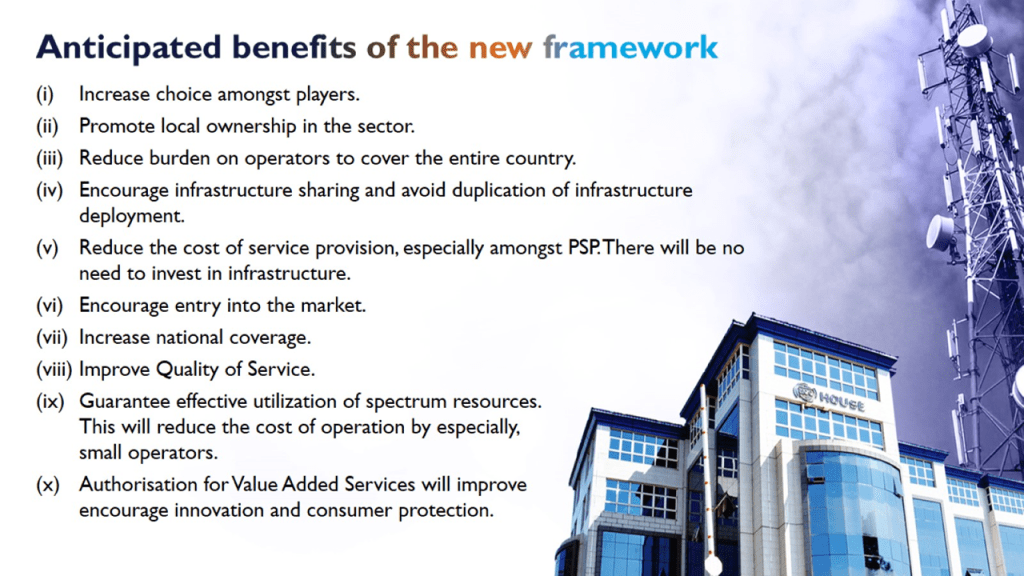 Anticipated benefits of the new framework

(i) Increase choice amongst players.

(ii) Promote local ownership in the sector.

(iii) Reduce burden on operators to cover the entire country.

(iv) Encourage infrastructure sharing and avoid duplication of infrastructure deployment.

(v) Reduce the cost of service provision, especially amongst PSP. There will be no need to invest in infrastructure.

(vi) Encourage entry into the market.

(vii) Increase national coverage.

(viii) Improve Quality of Service.

(ix) Guarantee effective utilization of spectrum resources. This will reduce the cost of operation by especially, small operators.

(x) Authorisation for Value Added Services will improve encourage innovation and consumer protection.

HOUSE